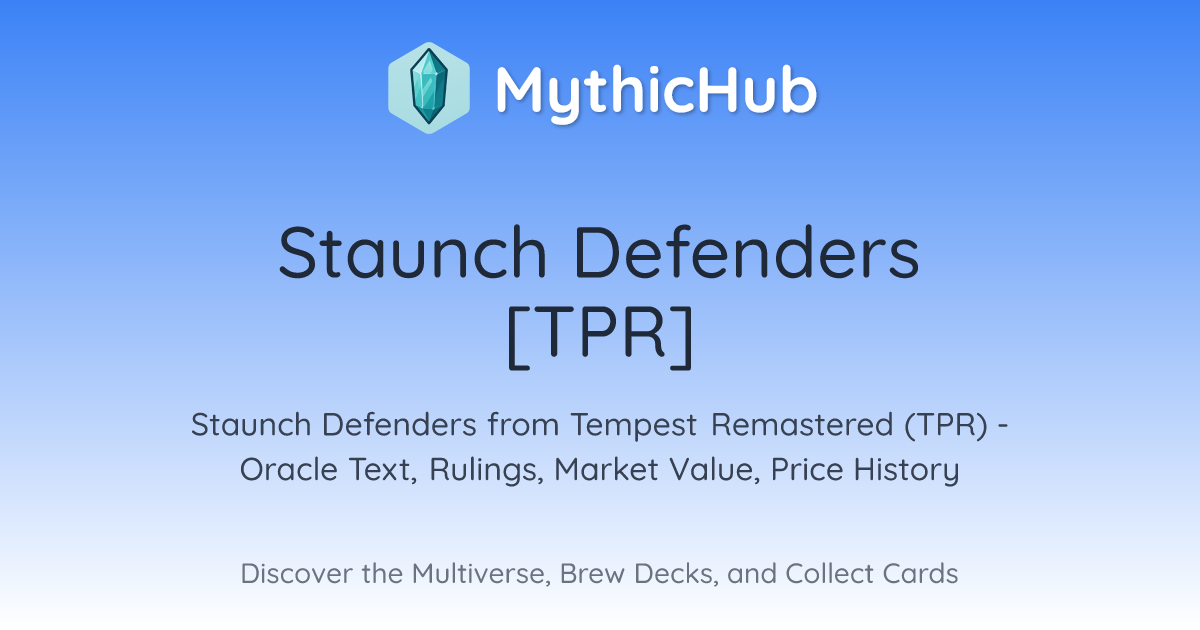 MythicHub

Staunch Defenders [TPR]

Staunch Defenders from Tempest Remastered (TPR) - Oracle Text, Rulings, Market Value, Price History

Discover the Multiverse, Brew Decks, and Collect Cards